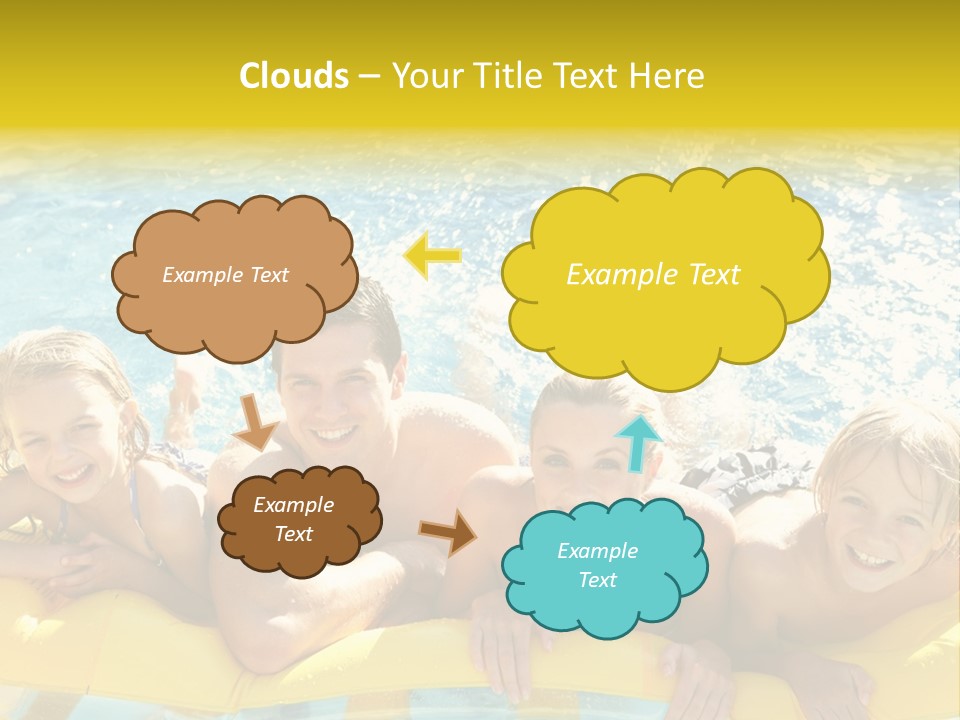 Clouds – Your Title Text Here

Example Text

Example Text

Example Text

Example Text